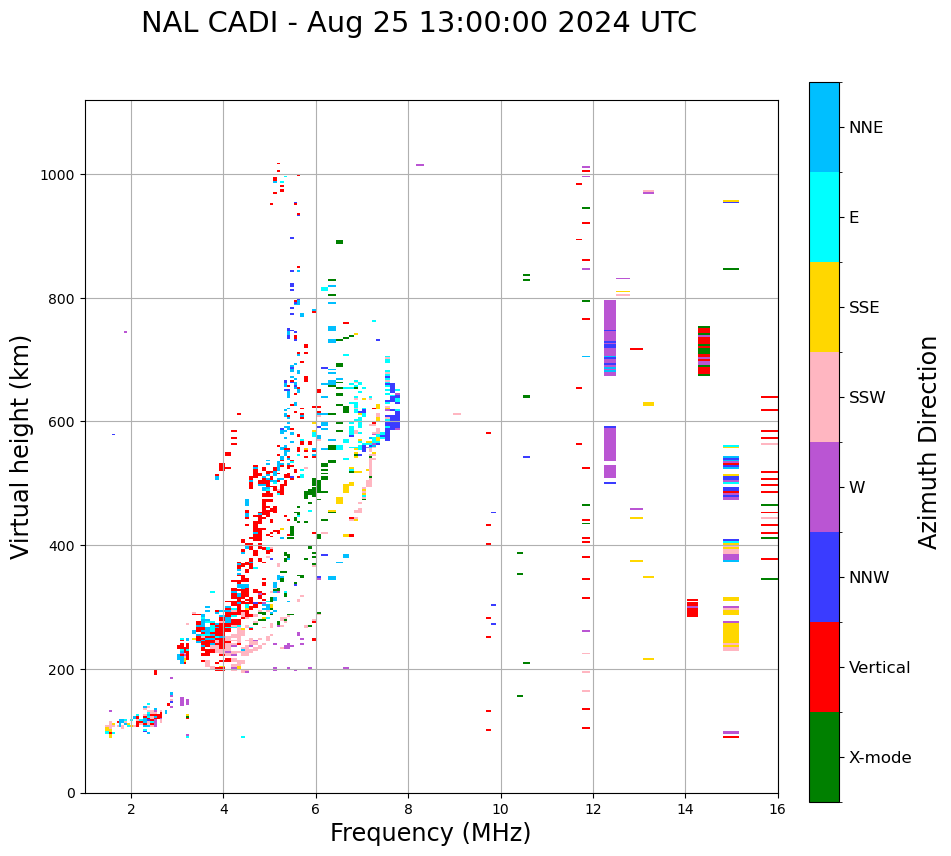 NAL CADI - Aug 25 13:00:00 2024 UTC

Virtual height (km)

1000
800
600
400
200
0

2
4
6
8
10
12
14
16

Frequency (MHz)

NNE
E
SSE
SSW
W
NNW
Vertical
X-mode

Azimuth Direction